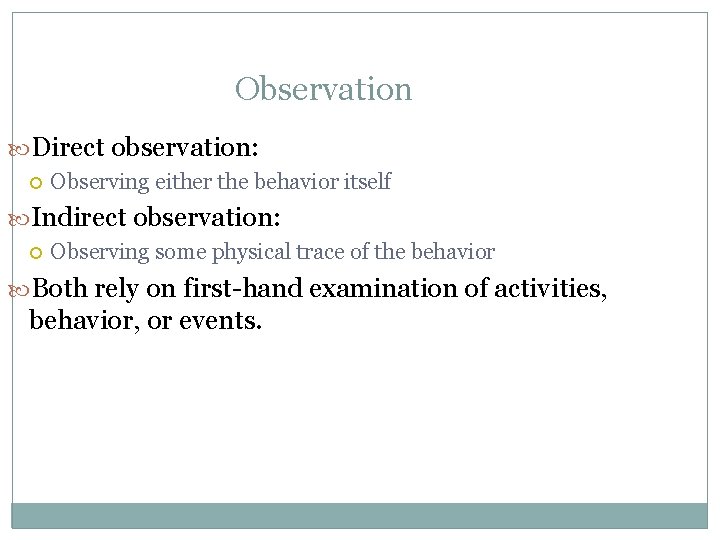 Observation

Direct observation:

Observing either the behavior itself

Indirect observation:

Observing some physical trace of the behavior

Both rely on first-hand examination of activities, behavior, or events.